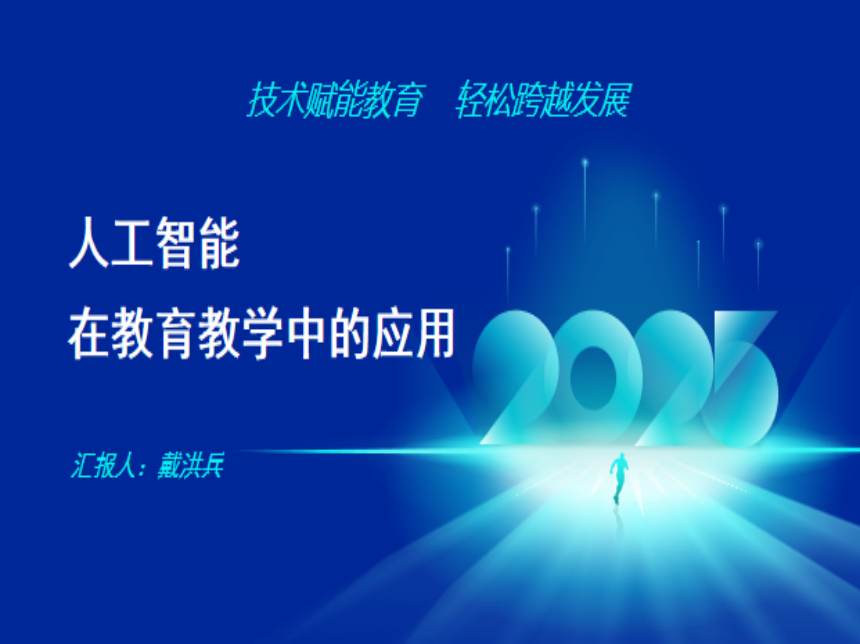 技术赋能教育　轻松跨越发展

人工智能
在教育教学中的应用

2025

汇报人：戴洪兵